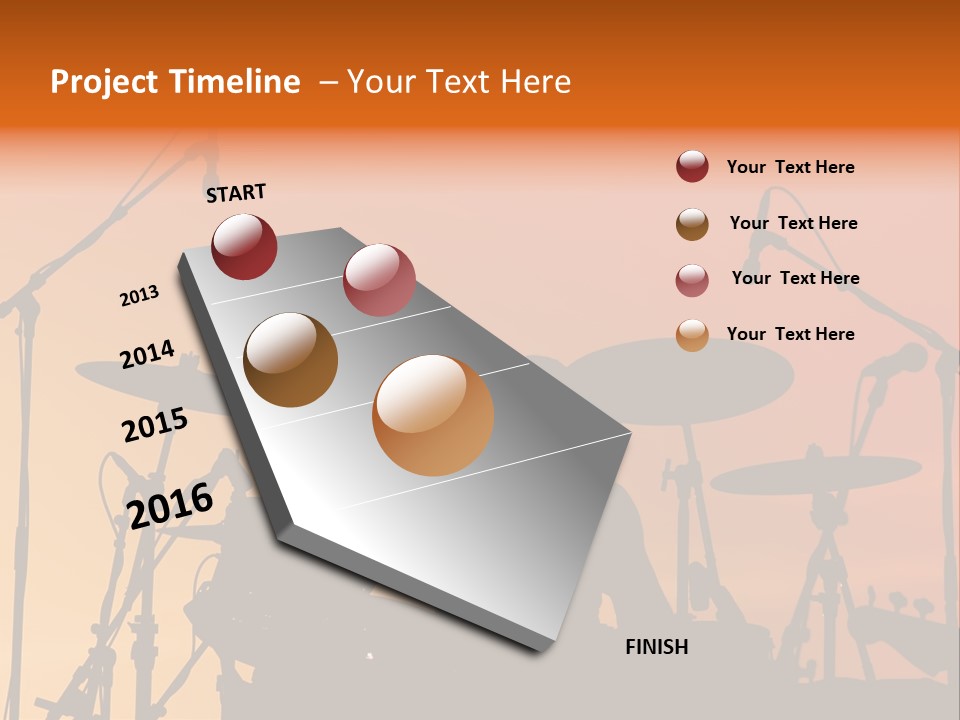 Project Timeline – Your Text Here

START

2013

2014

2015

2016

FINISH

Your Text Here

Your Text Here

Your Text Here

Your Text Here